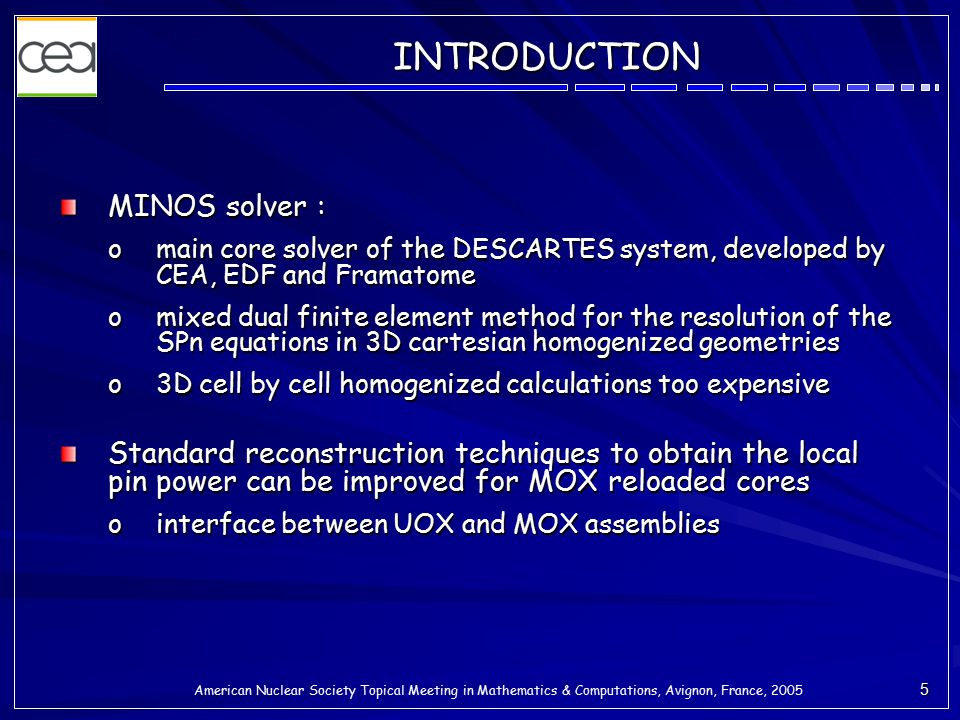 cea

INTRODUCTION

MINOS solver :

o main core solver of the DESCARTES system, developed by CEA, EDF and Framatome

o mixed dual finite element method for the resolution of the SPn equations in 3D cartesian homogenized geometries

o 3D cell by cell homogenized calculations too expensive

Standard reconstruction techniques to obtain the local pin power can be improved for MOX reloaded cores

o interface between UOX and MOX assemblies

American Nuclear Society Topical Meeting in Mathematics & Computations, Avignon, France, 2005

5